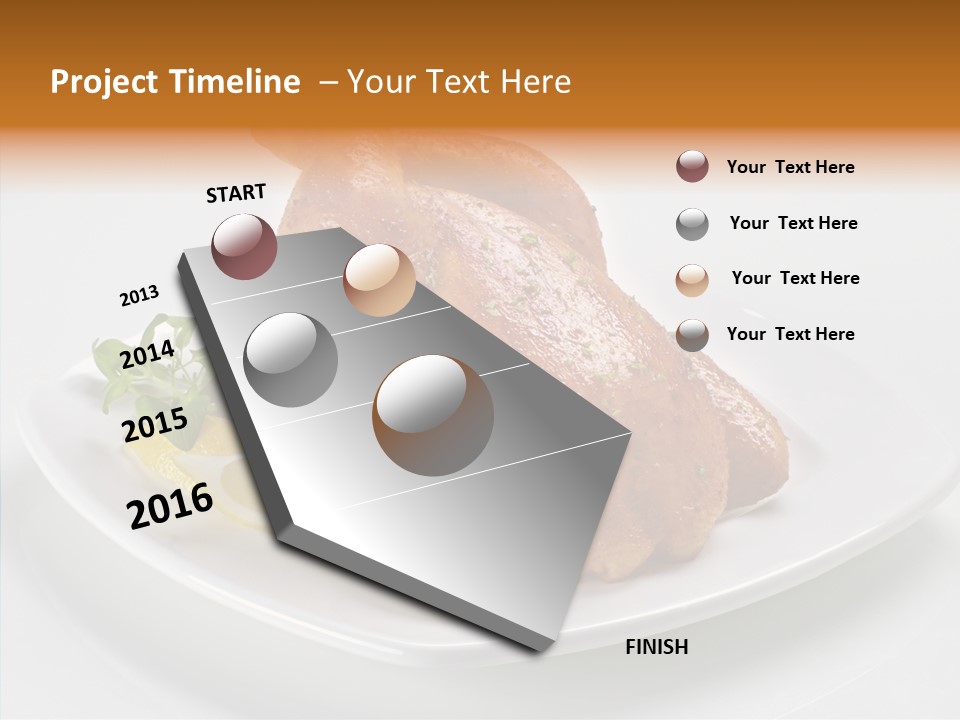 Project Timeline – Your Text Here

START

2013

2014

2015

2016

FINISH

Your Text Here

Your Text Here

Your Text Here

Your Text Here